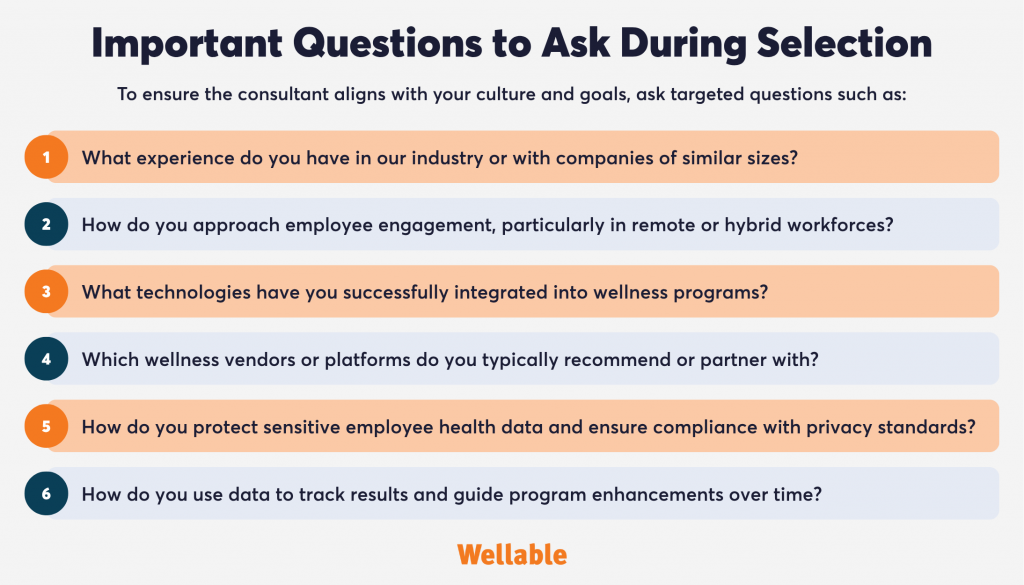 Important Questions to Ask During Selection

To ensure the consultant aligns with your culture and goals, ask targeted questions such as:

1 What experience do you have in our industry or with companies of similar sizes?

2 How do you approach employee engagement, particularly in remote or hybrid workforces?

3 What technologies have you successfully integrated into wellness programs?

4 Which wellness vendors or platforms do you typically recommend or partner with?

5 How do you protect sensitive employee health data and ensure compliance with privacy standards?

6 How do you use data to track results and guide program enhancements over time?

Wellable